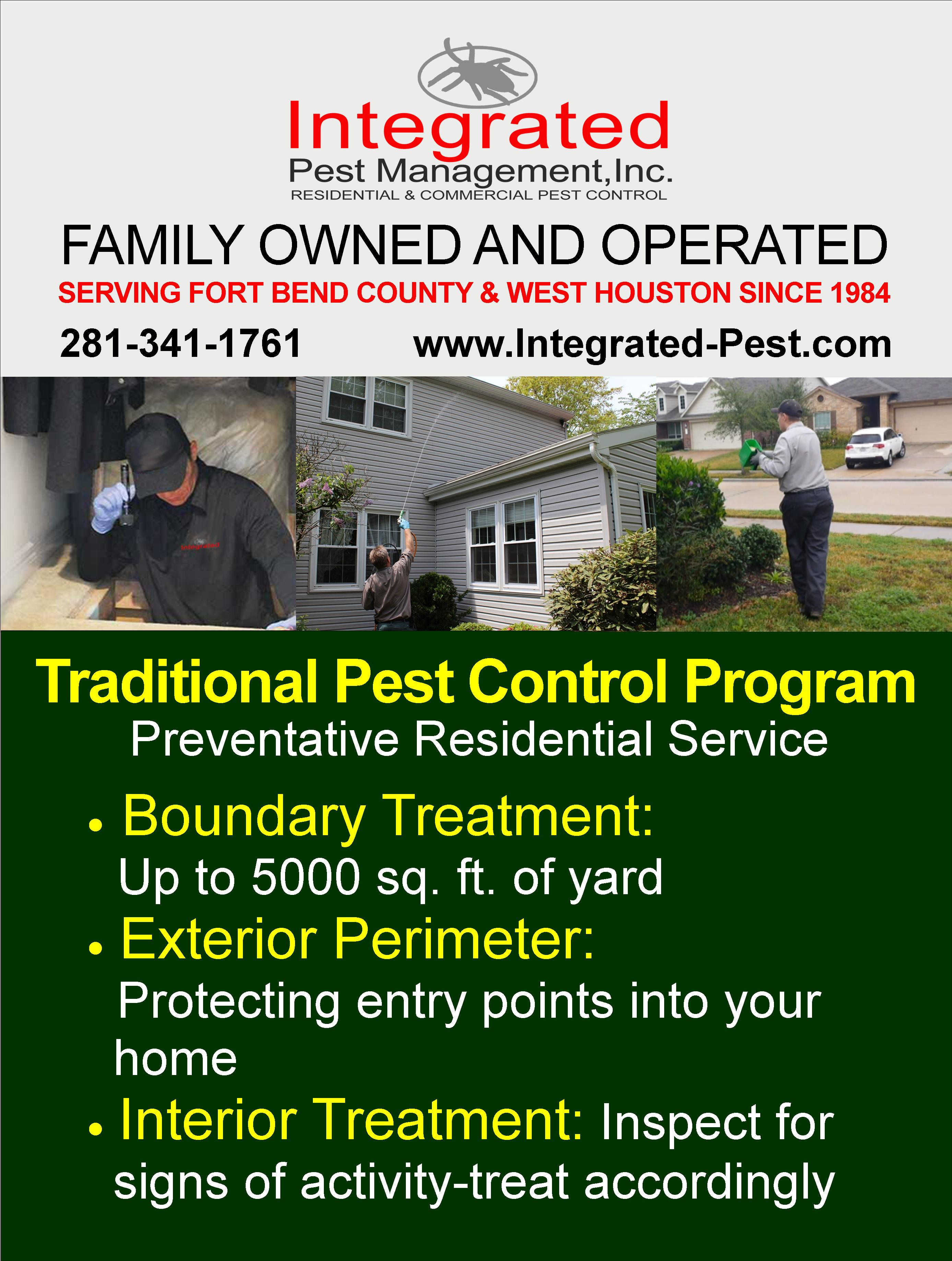 Integrated
Pest Management,Inc.
RESIDENTIAL & COMMERCIAL PEST CONTROL

FAMILY OWNED AND OPERATED
SERVING FORT BEND COUNTY & WEST HOUSTON SINCE 1984

281-341-1761 www.Integrated-Pest.com

Integrated

Traditional Pest Control Program
Preventative Residential Service

• Boundary Treatment:
Up to 5000 sq. ft. of yard
• Exterior Perimeter:
Protecting entry points into your home
• Interior Treatment: Inspect for signs of activity-treat accordingly